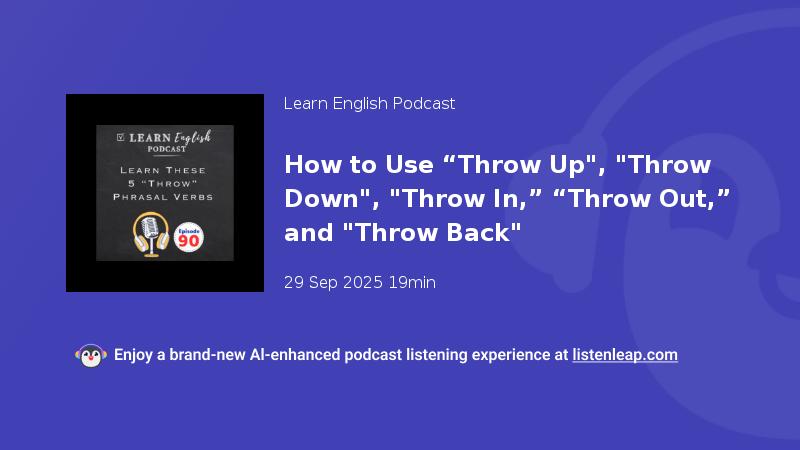 LEARN English
PODCAST

LEARN THESE
5 "THROW"
PHRASAL VERBS

Episode
90

Learn English Podcast

How to Use “Throw Up", "Throw Down", "Throw In,” “Throw Out,” and "Throw Back"

29 Sep 2025 19min

Enjoy a brand-new AI-enhanced podcast listening experience at listenleap.com